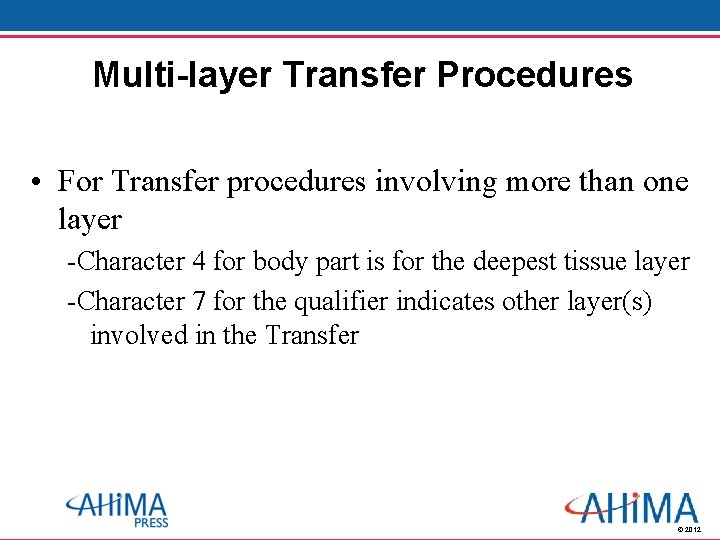 Multi-layer Transfer Procedures

• For Transfer procedures involving more than one layer

-Character 4 for body part is for the deepest tissue layer

-Character 7 for the qualifier indicates other layer(s) involved in the Transfer

AHIMA PRESS

AHIMA

© 2012